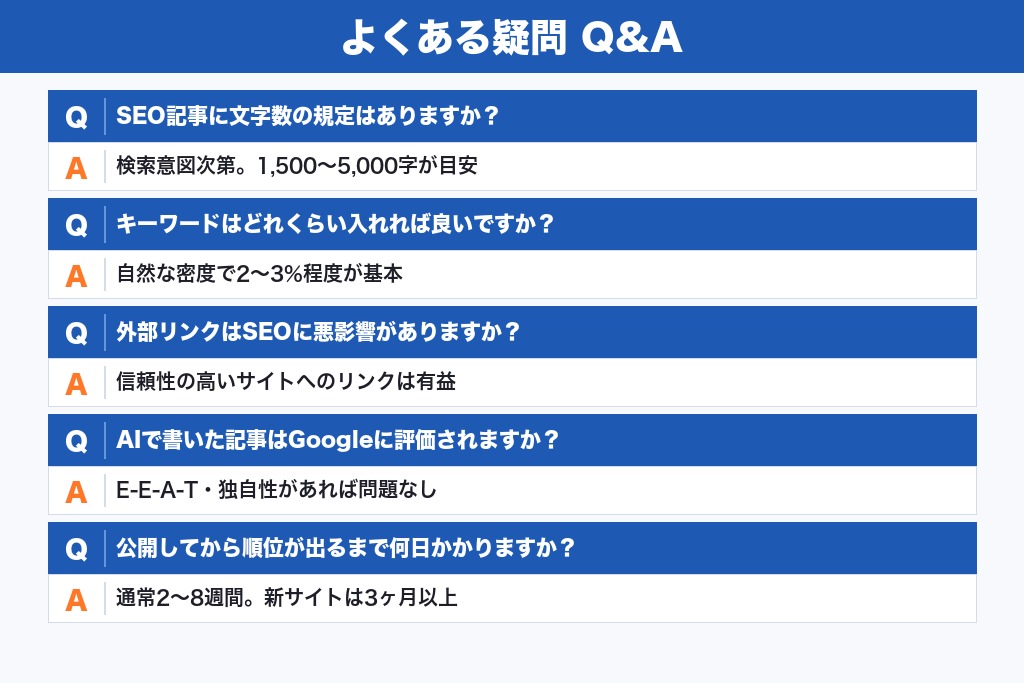 よくある疑問 Q&A

Q SEO記事に文字数の規定はありますか？

A 検索意図次第。1,500〜5,000字が目安

Q キーワードはどれくらい入れれば良いですか？

A 自然な密度で2〜3%程度が基本

Q 外部リンクはSEOに悪影響がありますか？

A 信頼性の高いサイトへのリンクは有益

Q AIで書いた記事はGoogleに評価されますか？

A E-E-A-T・独自性があれば問題なし

Q 公開してから順位が出るまで何日かかりますか？

A 通常2〜8週間。新サイトは3ヶ月以上